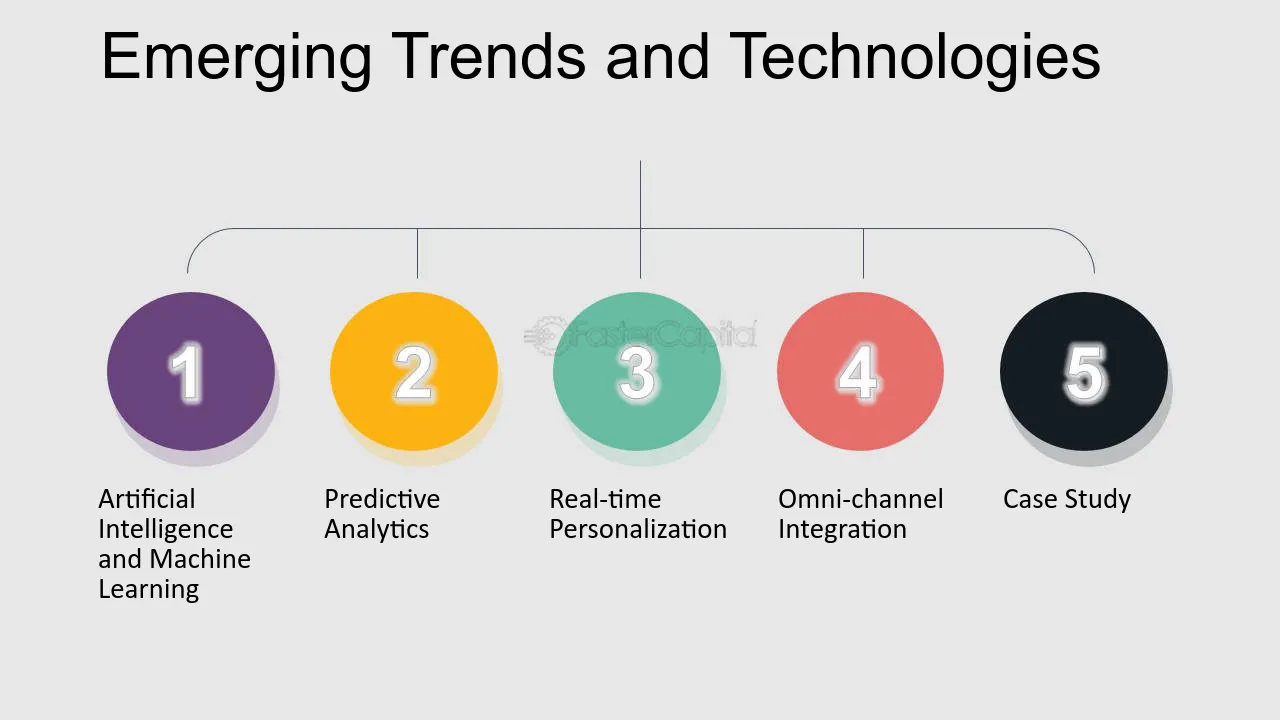 Emerging Trends and Technologies

FasterCapital

1

Artificial Intelligence and Machine Learning

2

Predictive Analytics

3

Real-time Personalization

4

Omni-channel Integration

5

Case Study